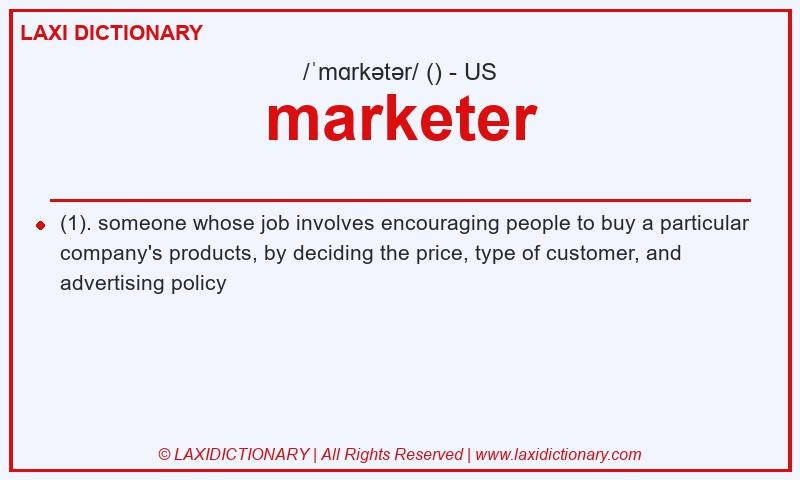 LAXI DICTIONARY

/ˈmɑrkətər/ () - US

marketer

(1). someone whose job involves encouraging people to buy a particular company's products, by deciding the price, type of customer, and advertising policy

© LAXIDICTIONARY | All Rights Reserved | www.laxidictionary.com